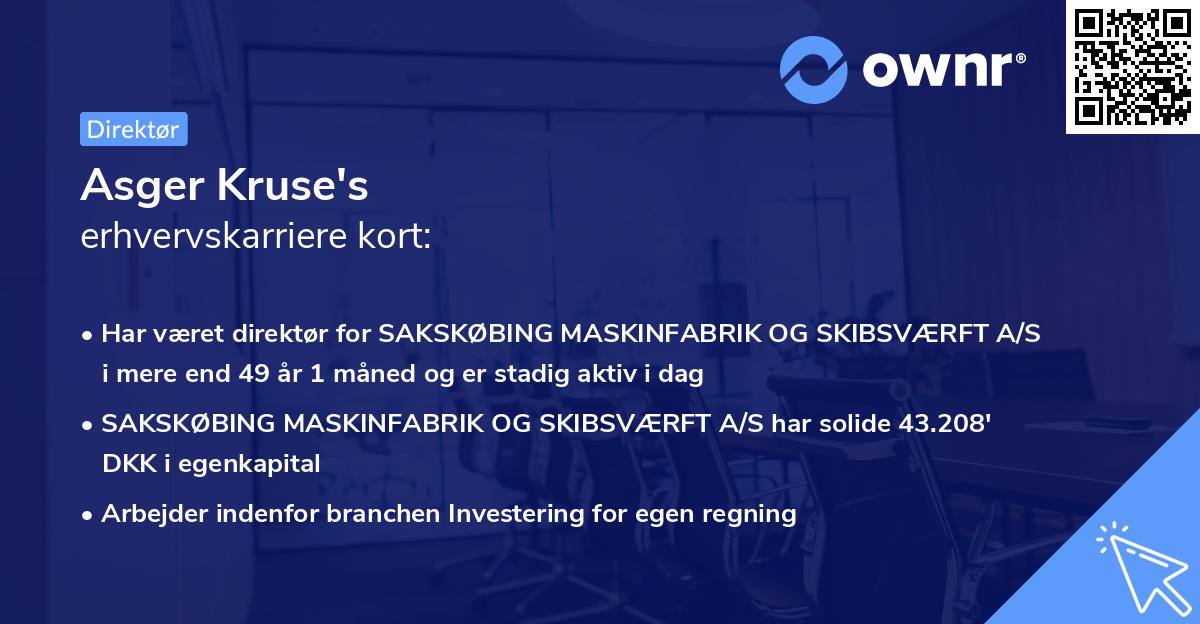 ownr®

Direktør

Asger Kruse's
erhvervskarriere kort:

• Har været direktør for SAKSKØBING MASKINFABRIK OG SKIBSVÆRFT A/S i mere end 49 år 1 måned og er stadig aktiv i dag

• SAKSKØBING MASKINFABRIK OG SKIBSVÆRFT A/S har solide 43.208' DKK i egenkapital

• Arbejder indenfor branchen Investering for egen regning